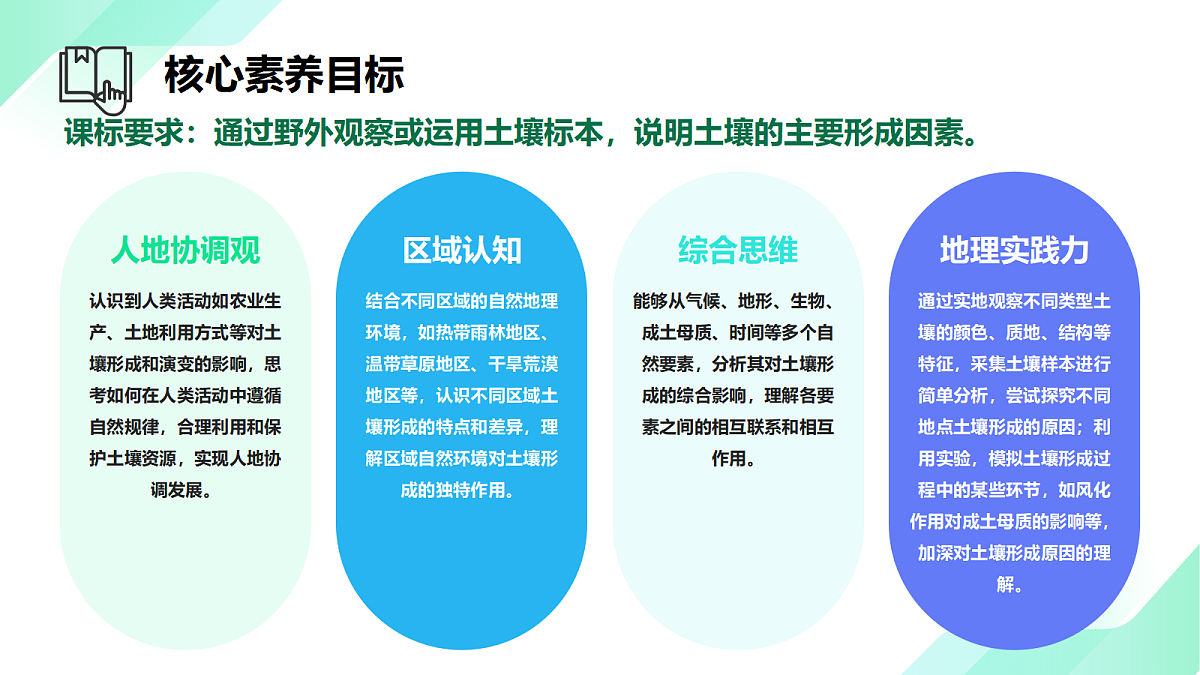 核心素养目标

课标要求：通过野外观察或运用土壤标本，说明土壤的主要形成因素。

人地协调观

认识到人类活动如农业生产、土地利用方式等对土壤形成和演变的影响，思考如何在人类活动中遵循自然规律，合理利用和保护土壤资源，实现人地协调发展。

区域认知

结合不同区域的自然地理环境，如热带雨林地区、温带草原地区、干旱荒漠地区等，认识不同区域土壤形成的特点和差异，理解区域自然环境对土壤形成的独特作用。

综合思维

能够从气候、地形、生物、成土母质、时间等多个自然要素，分析其对土壤形成的综合影响，理解各要素之间的相互联系和相互作用。

地理实践力

通过实地观察不同类型土壤的颜色、质地、结构等特征，采集土壤样本进行简单分析，尝试探究不同地点土壤形成的原因；利用实验，模拟土壤形成过程中的某些环节，如风化作用对成土母质的影响等，加深对土壤形成原因的理解。